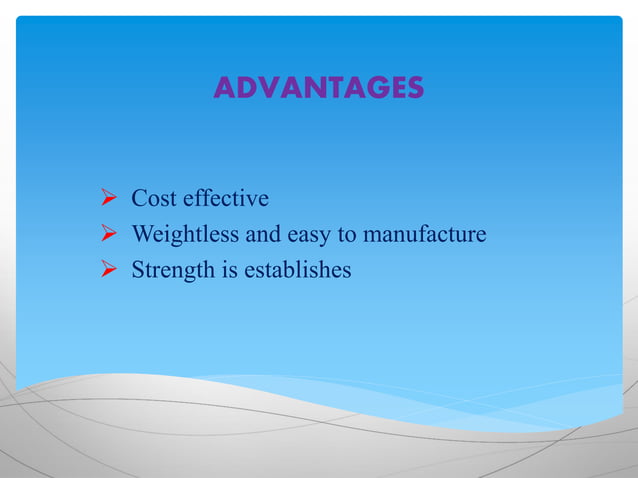 ADVANTAGES

➢ Cost effective
➢ Weightless and easy to manufacture
➢ Strength is establishes